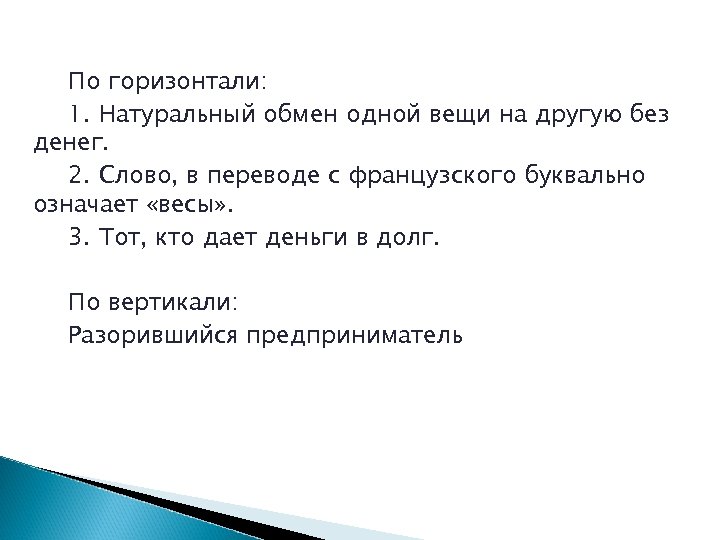 По горизонтали:

1. Натуральный обмен одной вещи на другую без денег.

2. Слово, в переводе с французского буквально означает «весы».

3. Тот, кто дает деньги в долг.

По вертикали:

Разорившийся предприниматель